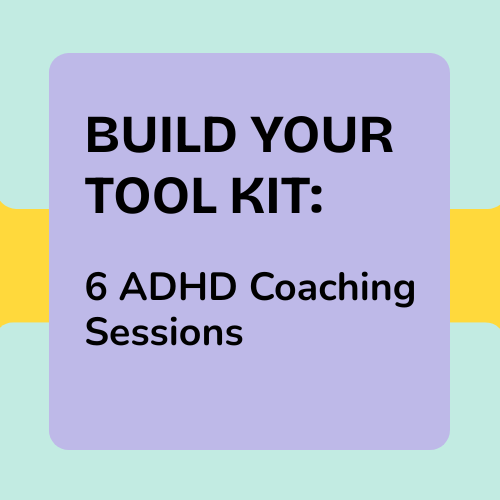 BUILD YOUR TOOL KIT:

6 ADHD Coaching Sessions